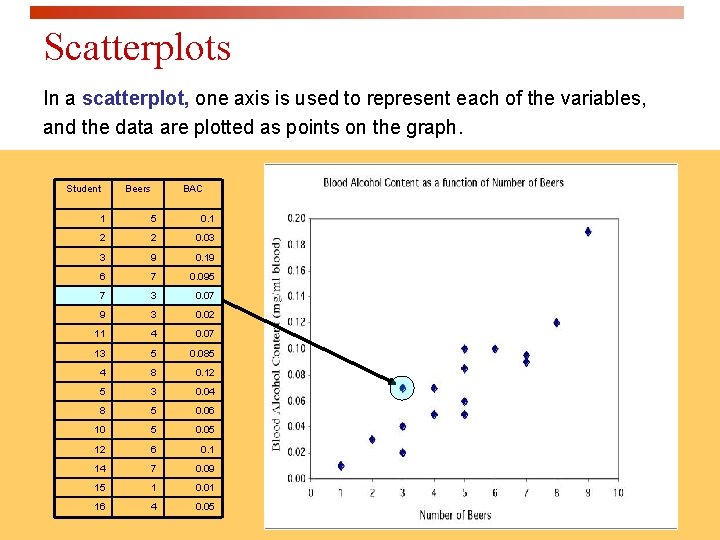 Scatterplots

In a scatterplot, one axis is used to represent each of the variables, and the data are plotted as points on the graph.

| Student | Beers | BAC |
|---|---|---|
| 1 | 5 | 0.1 |
| 2 | 2 | 0.03 |
| 3 | 9 | 0.19 |
| 6 | 7 | 0.095 |
| 7 | 3 | 0.07 |
| 9 | 3 | 0.02 |
| 11 | 4 | 0.07 |
| 13 | 5 | 0.085 |
| 4 | 8 | 0.12 |
| 5 | 3 | 0.04 |
| 8 | 5 | 0.06 |
| 10 | 5 | 0.05 |
| 12 | 6 | 0.1 |
| 14 | 7 | 0.09 |
| 15 | 1 | 0.01 |
| 16 | 4 | 0.05 |

Blood Alcohol Content as a function of Number of Beers

Blood Alcohol Content (mg/ml blood)

0.20
0.18
0.16
0.14
0.12
0.10
0.08
0.06
0.04
0.02
0.00

0 1 2 3 4 5 6 7 8 9 10

Number of Beers